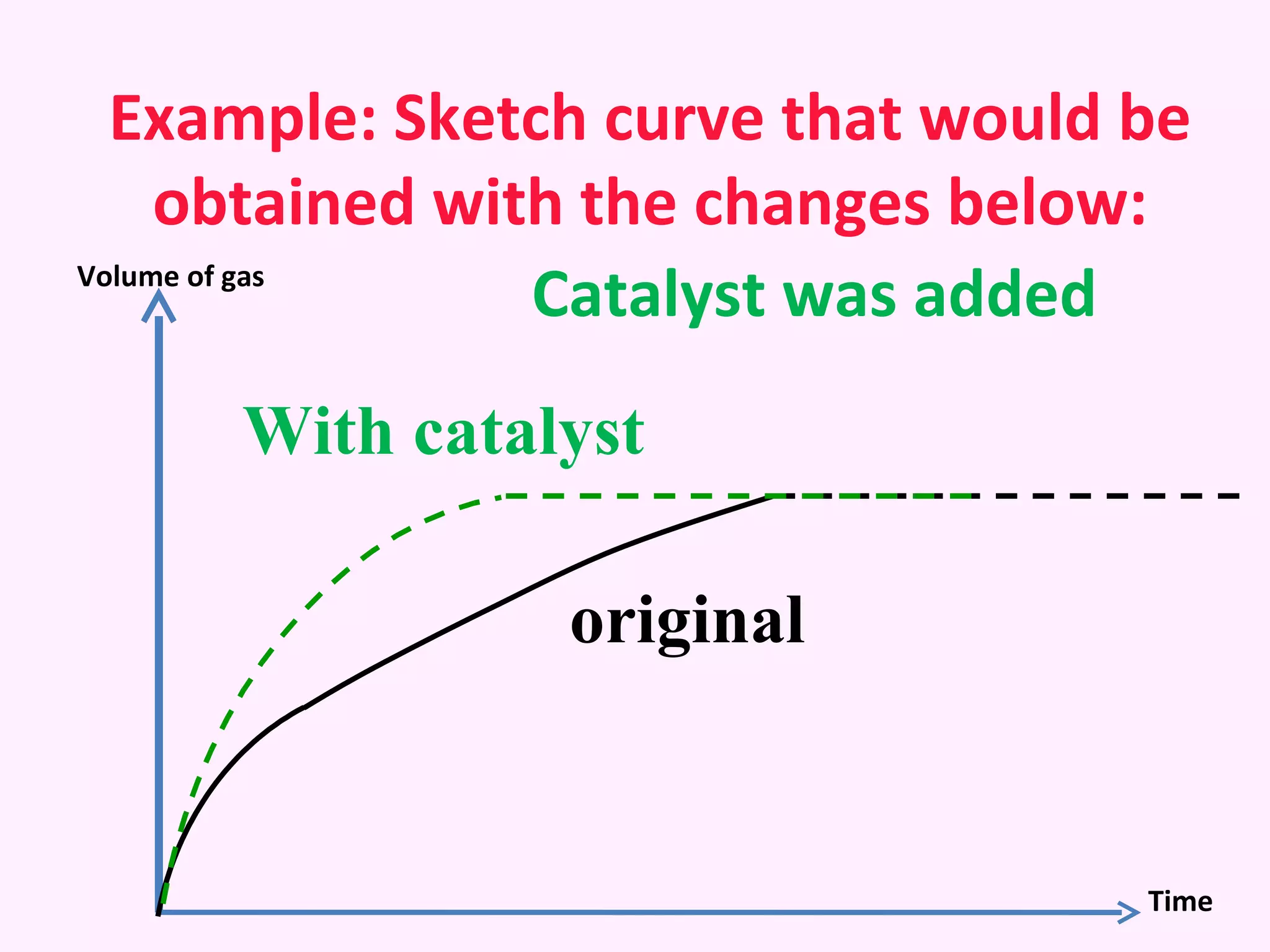 Example: Sketch curve that would be obtained with the changes below:

Volume of gas

Catalyst was added

With catalyst

original

Time